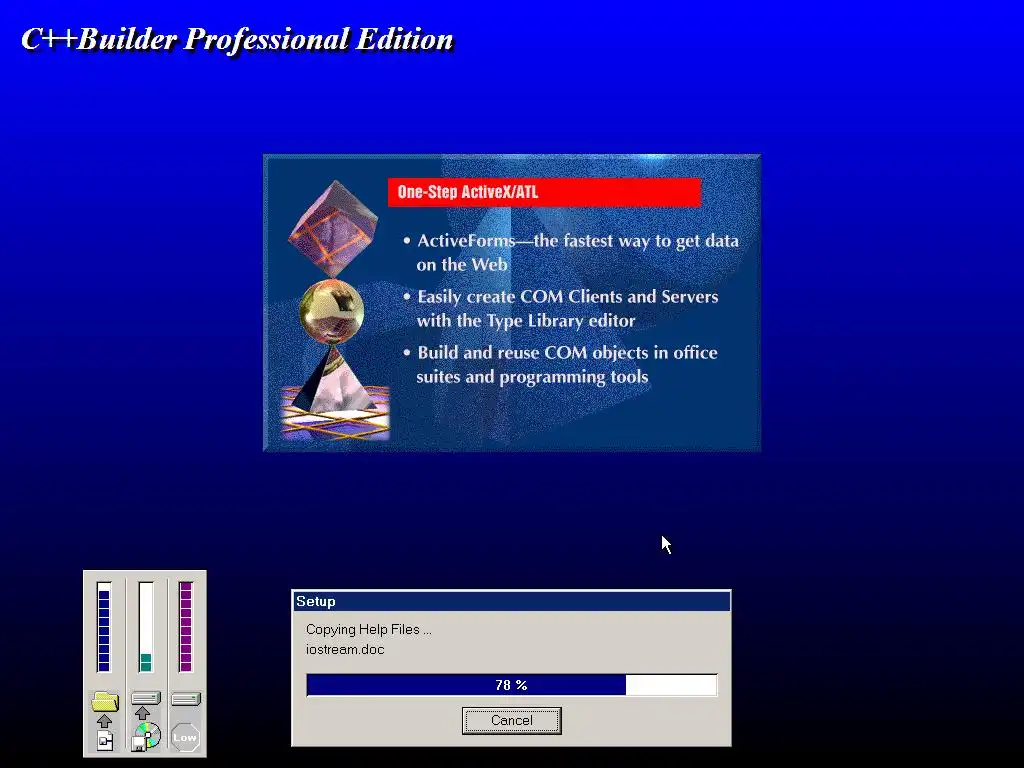 C++Builder Professional Edition

One-Step ActiveX/ATL

• ActiveForms—the fastest way to get data on the Web
• Easily create COM Clients and Servers with the Type Library editor
• Build and reuse COM objects in office suites and programming tools

Low

Setup
Copying Help Files ...
iostream.doc
78 %
Cancel